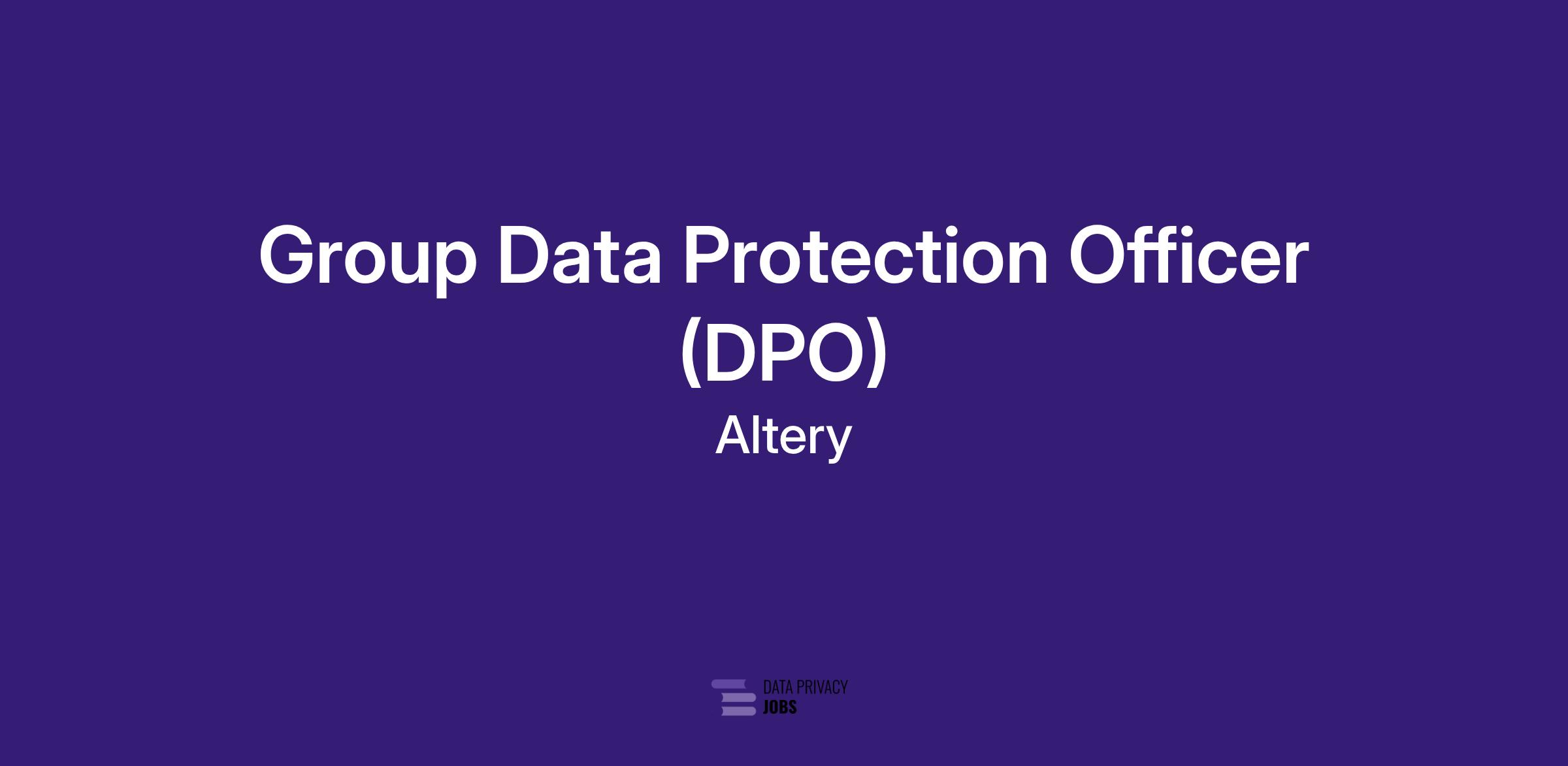 Group Data Protection Officer (DPO)

Altery

DATA PRIVACY
JOBS